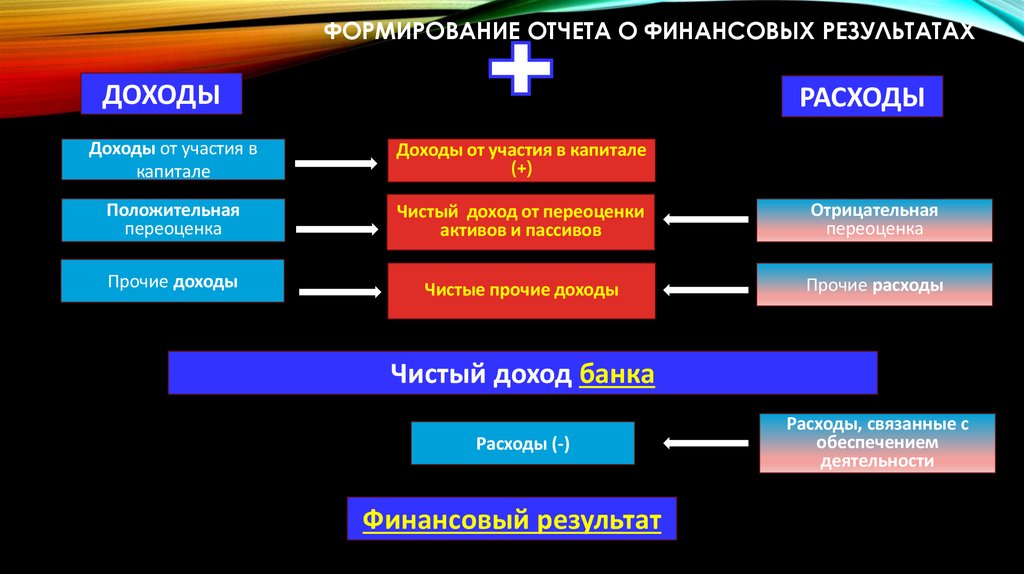 ФОРМИРОВАНИЕ ОТЧЕТА О ФИНАНСОВЫХ РЕЗУЛЬТАТАХ

ДОХОДЫ

РАСХОДЫ

Доходы от участия в капитале

Доходы от участия в капитале (+)

Положительная переоценка

Чистый доход от переоценки активов и пассивов

Отрицательная переоценка

Прочие доходы

Чистые прочие доходы

Прочие расходы

Чистый доход банка

Расходы (-)

Расходы, связанные с обеспечением деятельности

Финансовый результат